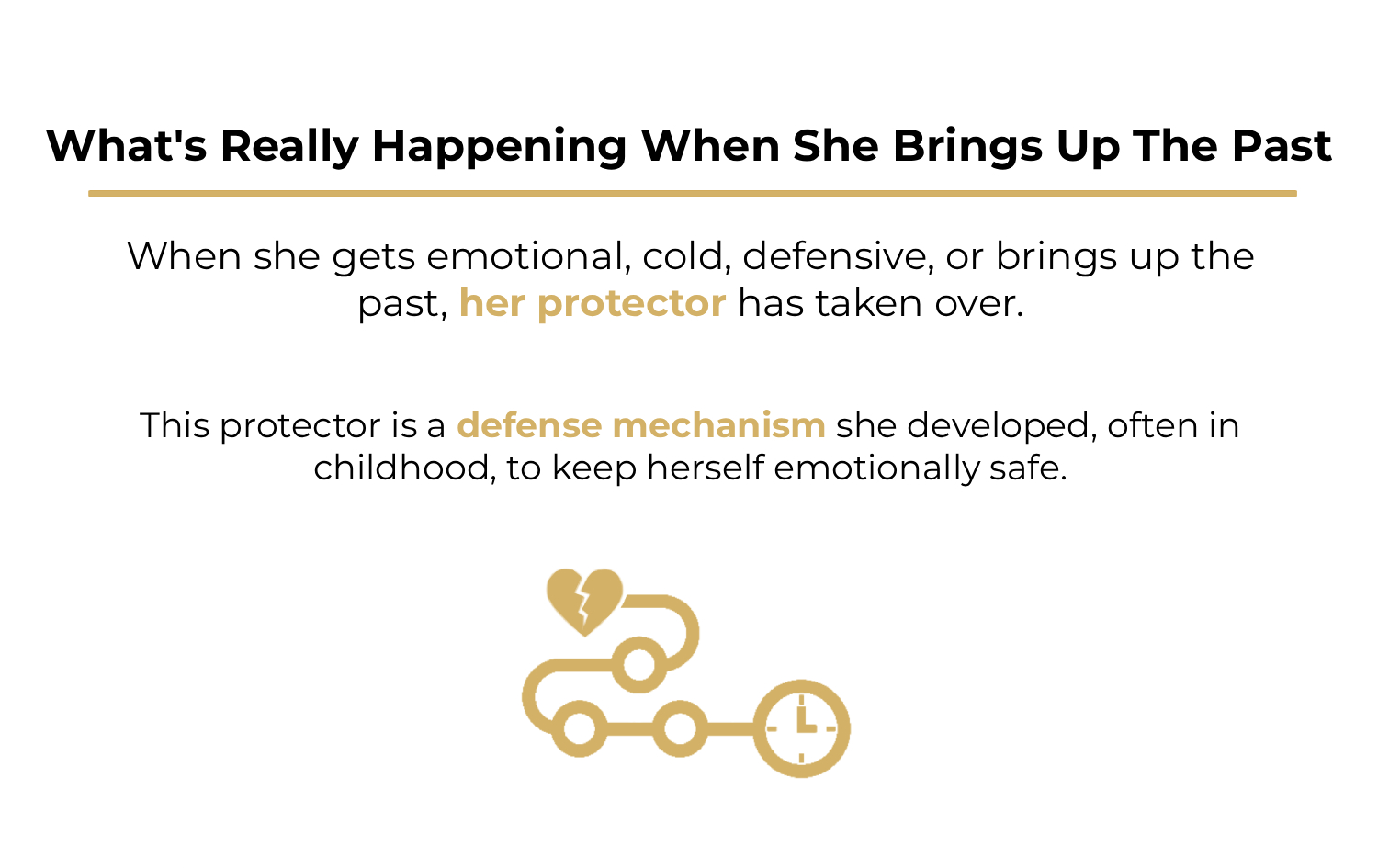 What's Really Happening When She Brings Up The Past

When she gets emotional, cold, defensive, or brings up the past, her protector has taken over.

This protector is a defense mechanism she developed, often in childhood, to keep herself emotionally safe.